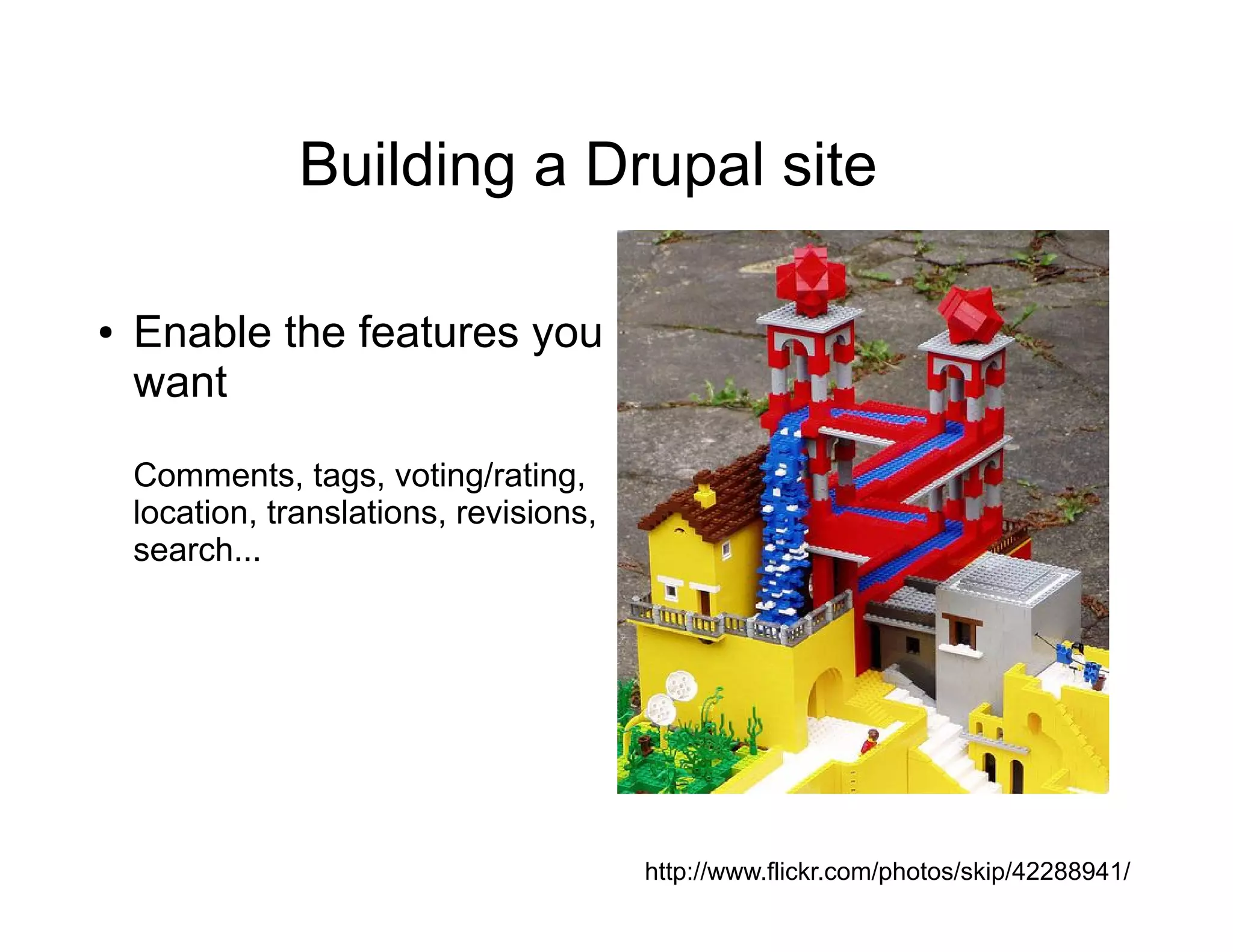 Building a Drupal site

• Enable the features you want

Comments, tags, voting/rating, location, translations, revisions, search...

http://www.flickr.com/photos/skip/42288941/